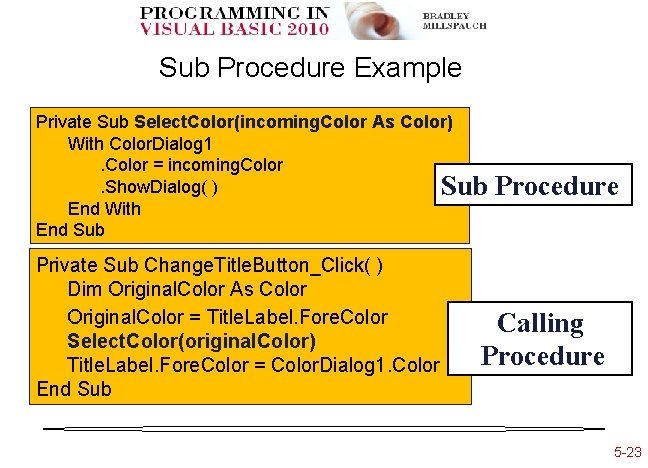 PROGRAMMING IN VISUAL BASIC 2010

BRADLEY MILLSPAUGH

Sub Procedure Example

Private Sub SelectColor(incomingColor As Color)
With ColorDialog1
.Color = incomingColor
.ShowDialog( )
End With
End Sub

Sub Procedure

Private Sub ChangeTitleButton_Click( )
Dim OriginalColor As Color
OriginalColor = TitleLabel.ForeColor
SelectColor(originalColor)
TitleLabel.ForeColor = ColorDialog1.Color
End Sub

Calling Procedure

5-23